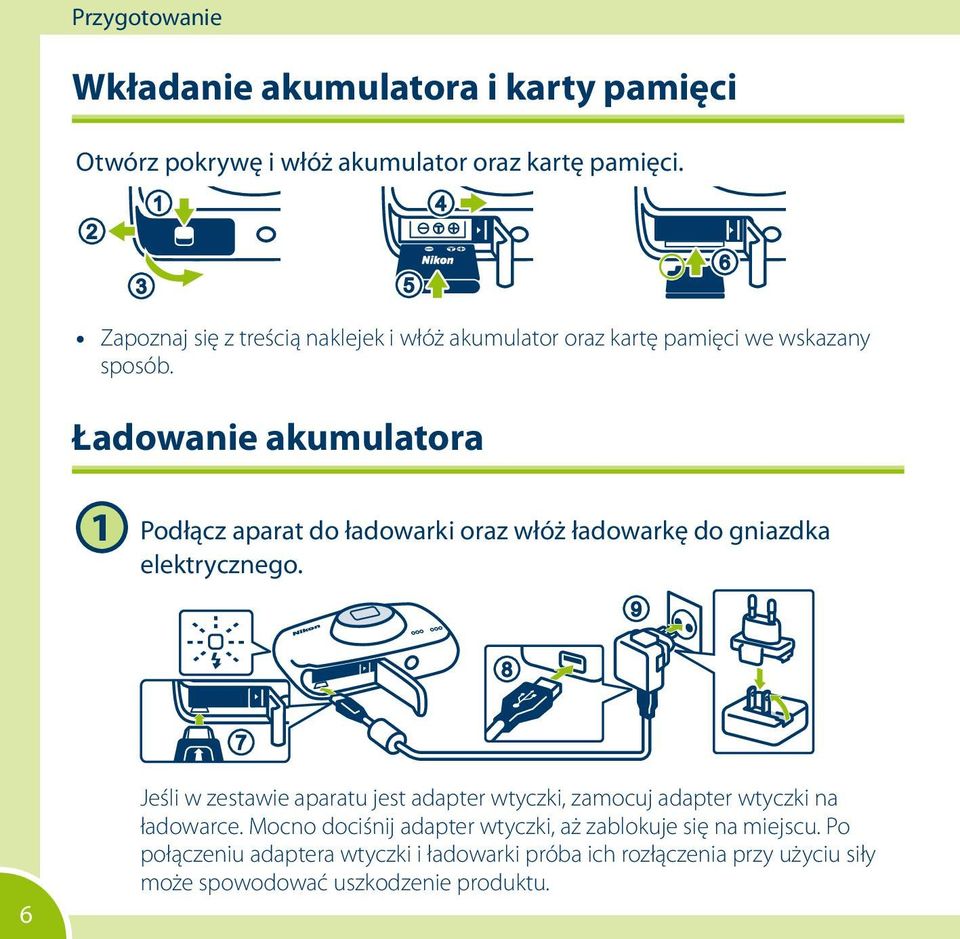 Przygotowanie

Wkładanie akumulatora i karty pamięci

Otwórz pokrywę i włóż akumulator oraz kartę pamięci.

1 2 3 4 5 6

Nikon

• Zapoznaj się z treścią naklejek i włóż akumulator oraz kartę pamięci we wskazany sposób.

Ładowanie akumulatora

1 Podłącz aparat do ładowarki oraz włóż ładowarkę do gniazdka elektrycznego.

Nikon

7 8 9

Jeśli w zestawie aparatu jest adapter wtyczki, zamocuj adapter wtyczki na ładowarce. Mocno dociśnij adapter wtyczki, aż zablokuje się na miejscu. Po połączeniu adaptera wtyczki i ładowarki próba ich rozłączenia przy użyciu siły może spowodować uszkodzenie produktu.

6